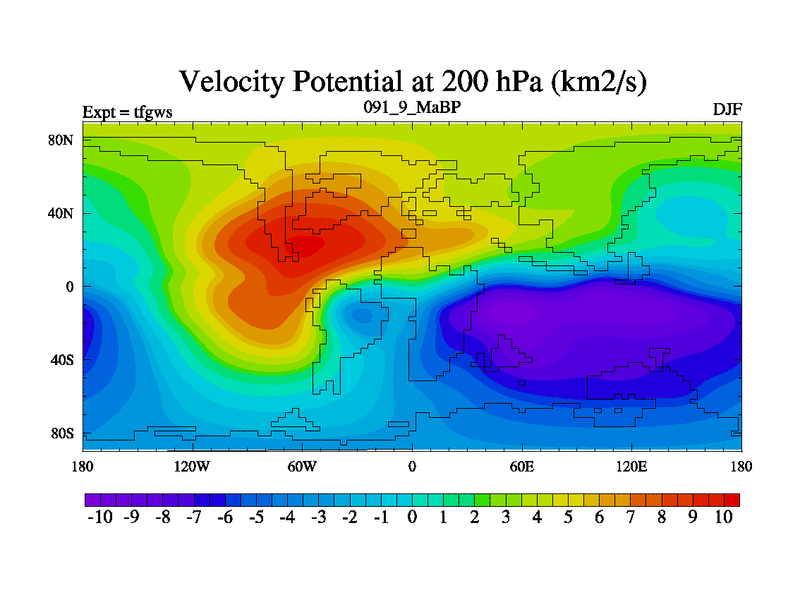 Velocity Potential at 200 hPa (km2/s)

Expt = tfgws

091_9_MaBP

DJF

80N
40N
0
40S
80S

180
120W
60W
0
60E
120E
180

-10 -9 -8 -7 -6 -5 -4 -3 -2 -1 0 1 2 3 4 5 6 7 8 9 10